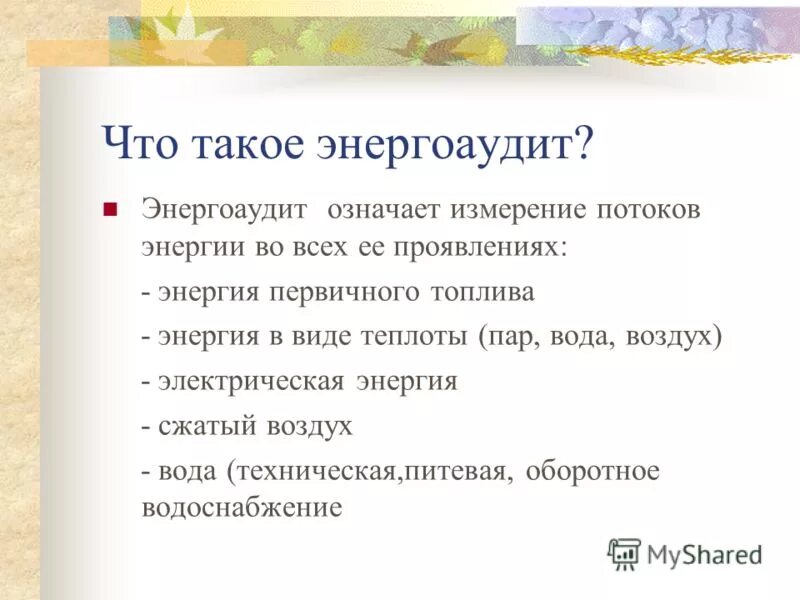 Что такое энергоаудит?

Энергоаудит означает измерение потоков энергии во всех ее проявлениях:

- энергия первичного топлива

- энергия в виде теплоты (пар, вода, воздух)

- электрическая энергия

- сжатый воздух

- вода (техническая,питевая, оборотное водоснабжение

MyShared